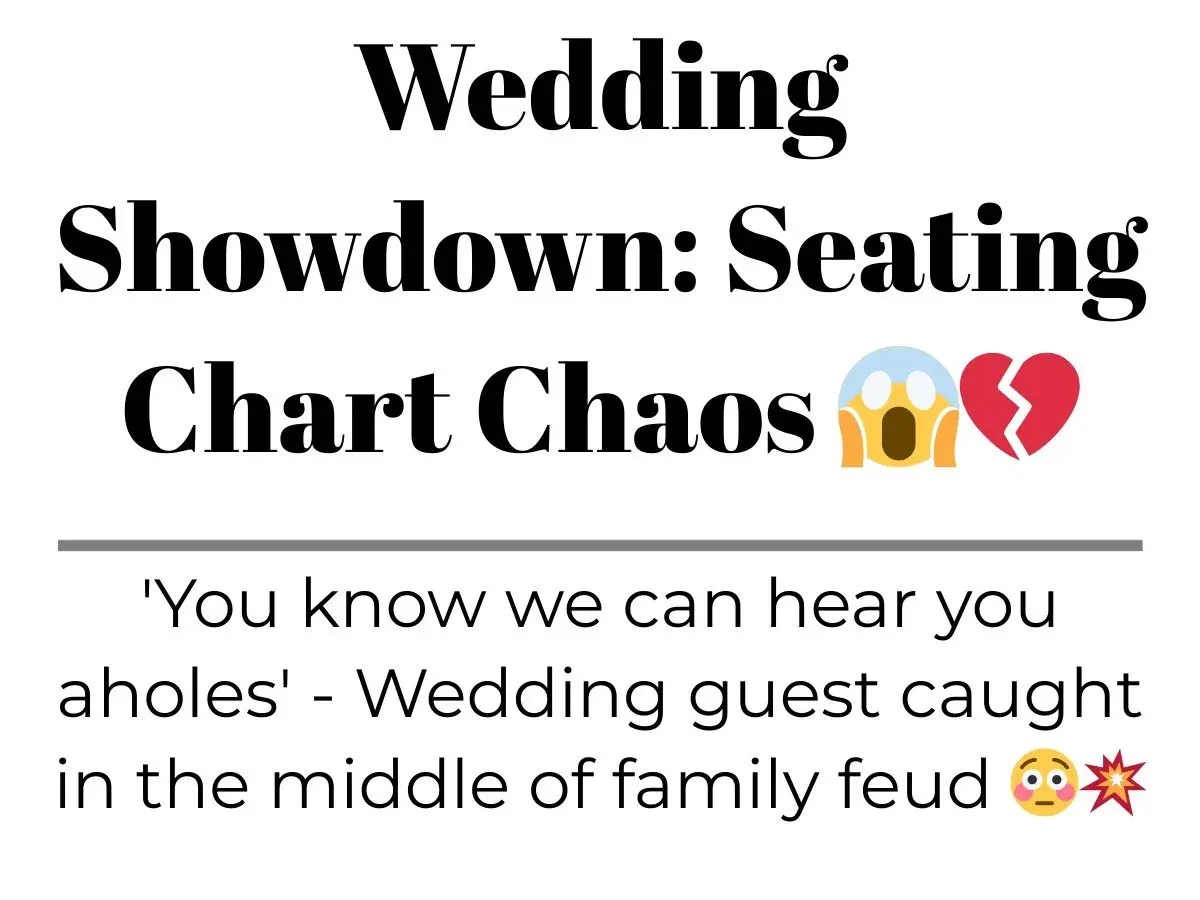 Wedding Showdown: Seating Chart Chaos 😱💔

'You know we can hear you aholes' - Wedding guest caught in the middle of family feud 😳💥